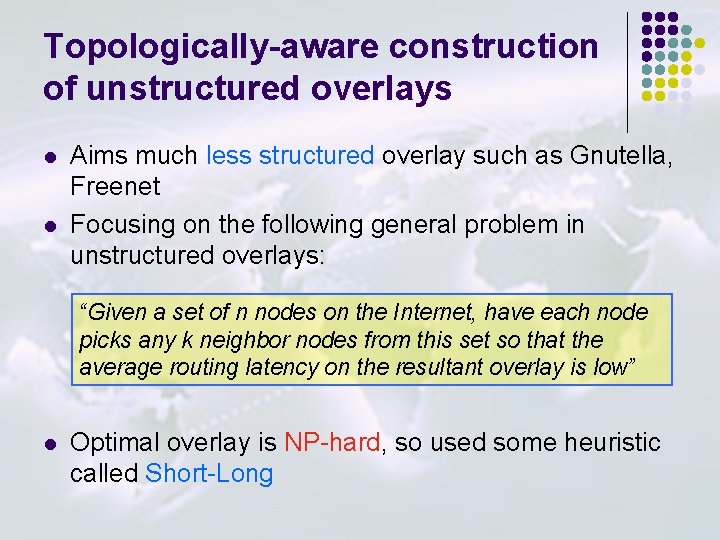 Topologically-aware construction of unstructured overlays

- Aims much less structured overlay such as Gnutella, Freenet
- Focusing on the following general problem in unstructured overlays:

"Given a set of n nodes on the Internet, have each node picks any k neighbor nodes from this set so that the average routing latency on the resultant overlay is low"

- Optimal overlay is NP-hard, so used some heuristic called Short-Long